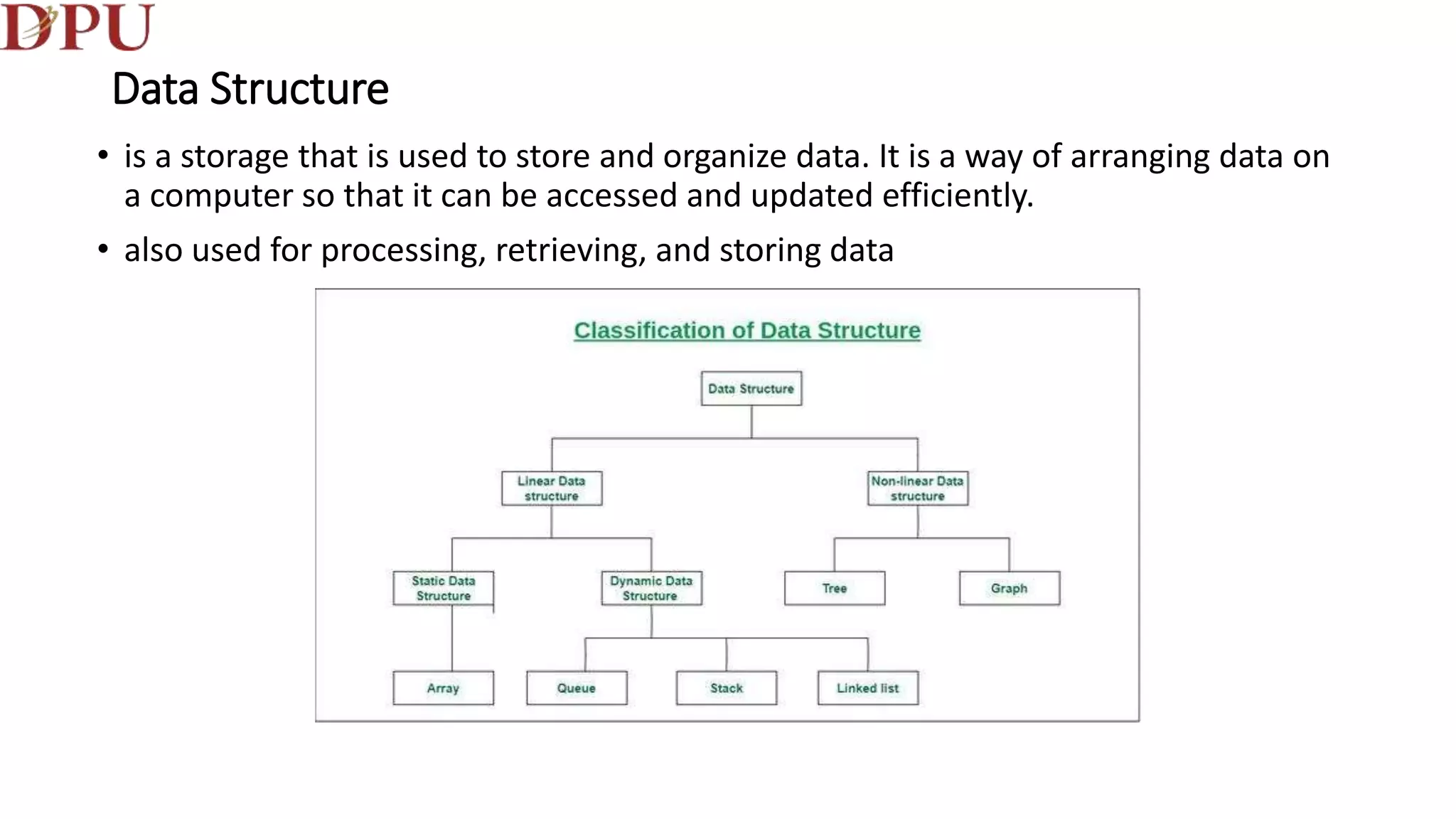 DPU

Data Structure

• is a storage that is used to store and organize data. It is a way of arranging data on a computer so that it can be accessed and updated efficiently.

• also used for processing, retrieving, and storing data

Classification of Data Structure

Data Structure

Linear Data structure

Non-linear Data structure

Static Data Structure

Dynamic Data Structure

Tree

Graph

Array

Queue

Stack

Linked list